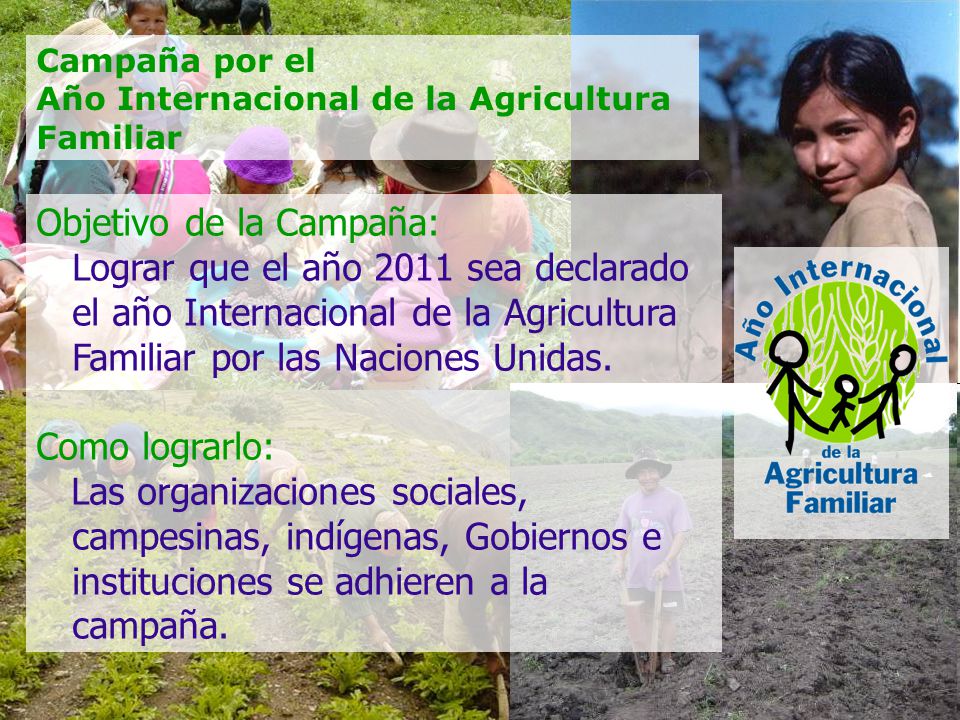 Campaña por el
Año Internacional de la Agricultura Familiar

Objetivo de la Campaña:
Lograr que el año 2011 sea declarado el año Internacional de la Agricultura Familiar por las Naciones Unidas.

Como lograrlo:
Las organizaciones sociales, campesinas, indígenas, Gobiernos e instituciones se adhieren a la campaña.

Año Internacional de la Agricultura Familiar